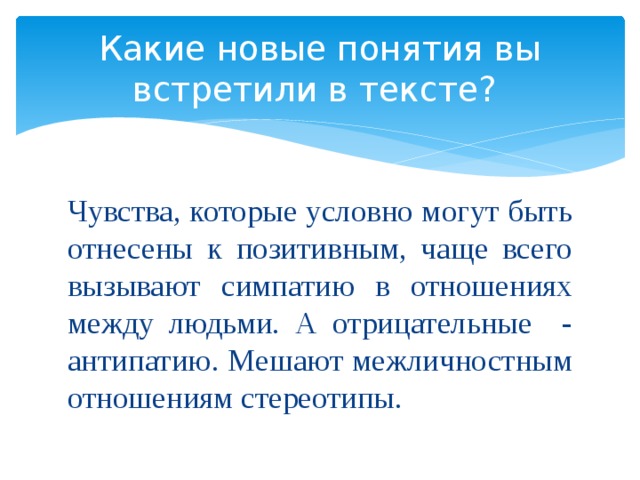 Какие новые понятия вы встретили в тексте?

Чувства, которые условно могут быть отнесены к позитивным, чаще всего вызывают симпатию в отношениях между людьми. А отрицательные - антипатию. Мешают межличностным отношениям стереотипы.